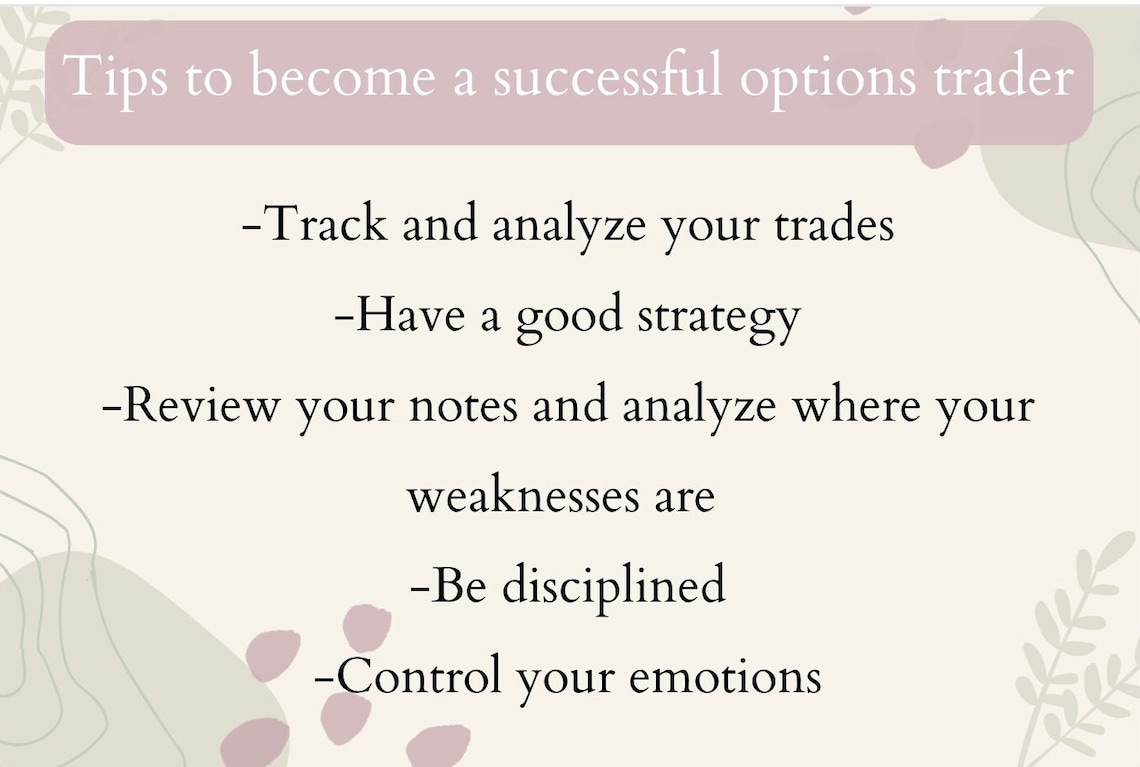 Tips to become a successful options trader

-Track and analyze your trades

-Have a good strategy

-Review your notes and analyze where your weaknesses are

-Be disciplined

-Control your emotions